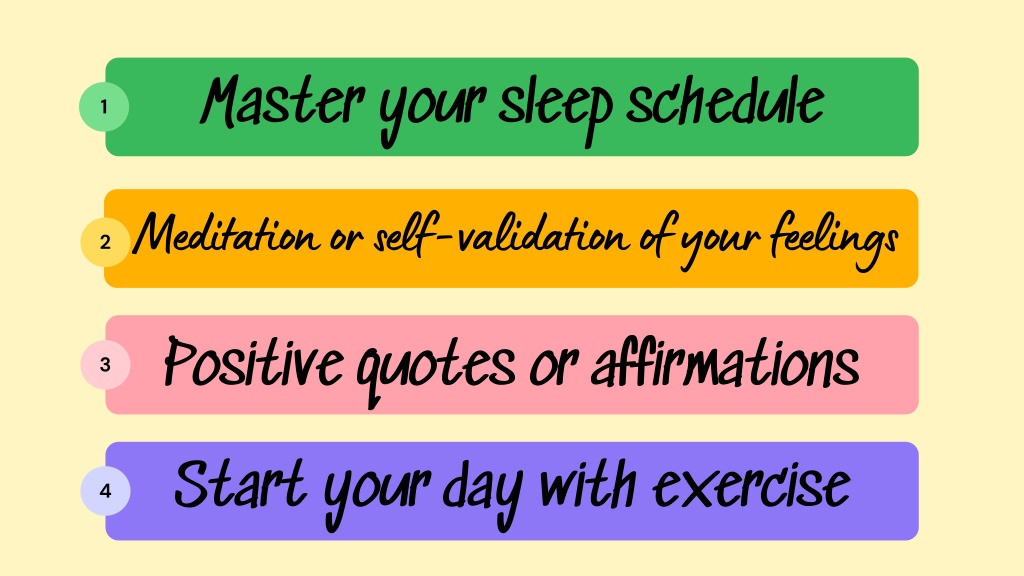 1 Master your sleep schedule

2 Meditation or self-validation of your feelings

3 Positive quotes or affirmations

4 Start your day with exercise